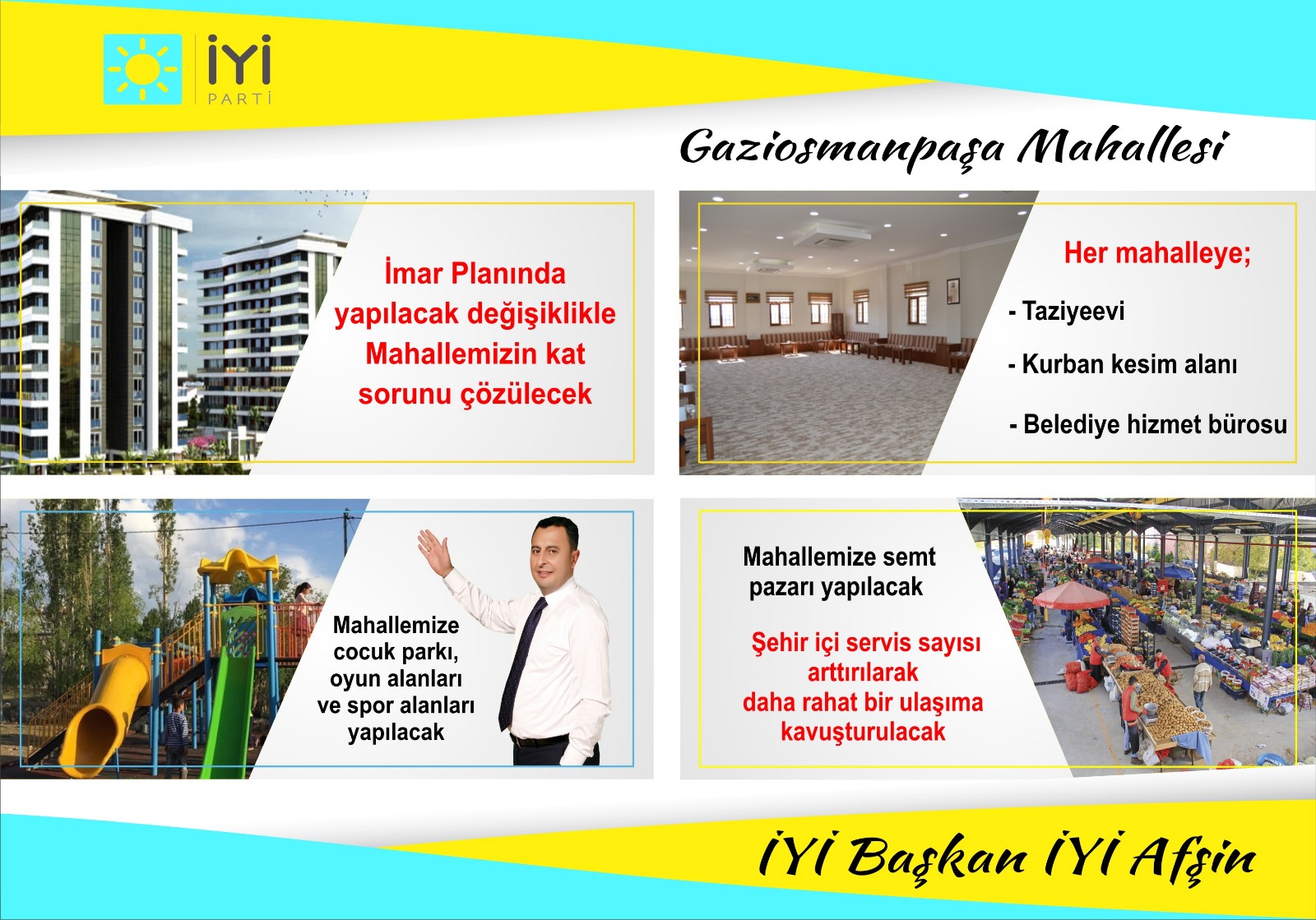 İYİ PARTİ

Gaziosmanpaşa Mahallesi

İmar Planında yapılacak değişiklikle Mahallemizin kat sorunu çözülecek

Her mahalleye;
- Taziyeevi
- Kurban kesim alanı
- Belediye hizmet bürosu

Mahallemize cocuk parkı, oyun alanları ve spor alanları yapılacak

Mahallemize semt pazarı yapılacak

Şehir içi servis sayısı arttırılarak daha rahat bir ulaşıma kavuşturulacak

İYİ Başkan İYİ Afşin